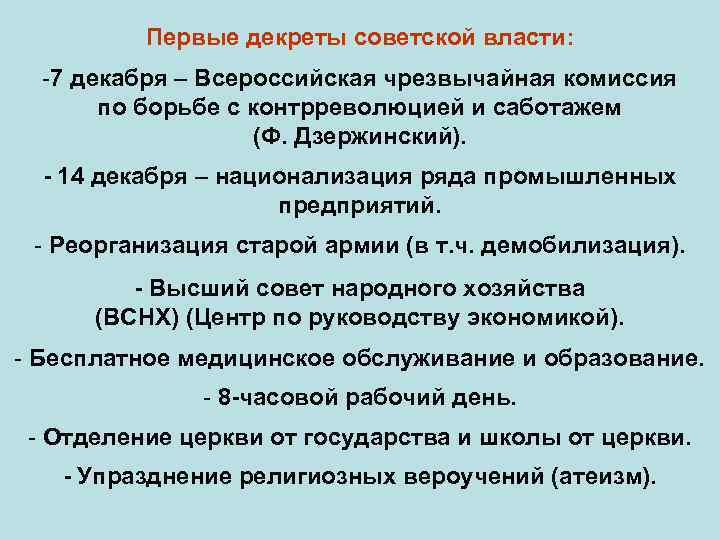 Первые декреты советской власти:

-7 декабря – Всероссийская чрезвычайная комиссия по борьбе с контрреволюцией и саботажем (Ф. Дзержинский).

- 14 декабря – национализация ряда промышленных предприятий.

- Реорганизация старой армии (в т.ч. демобилизация).

- Высший совет народного хозяйства (ВСНХ) (Центр по руководству экономикой).

- Бесплатное медицинское обслуживание и образование.

- 8-часовой рабочий день.

- Отделение церкви от государства и школы от церкви.

- Упразднение религиозных вероучений (атеизм).